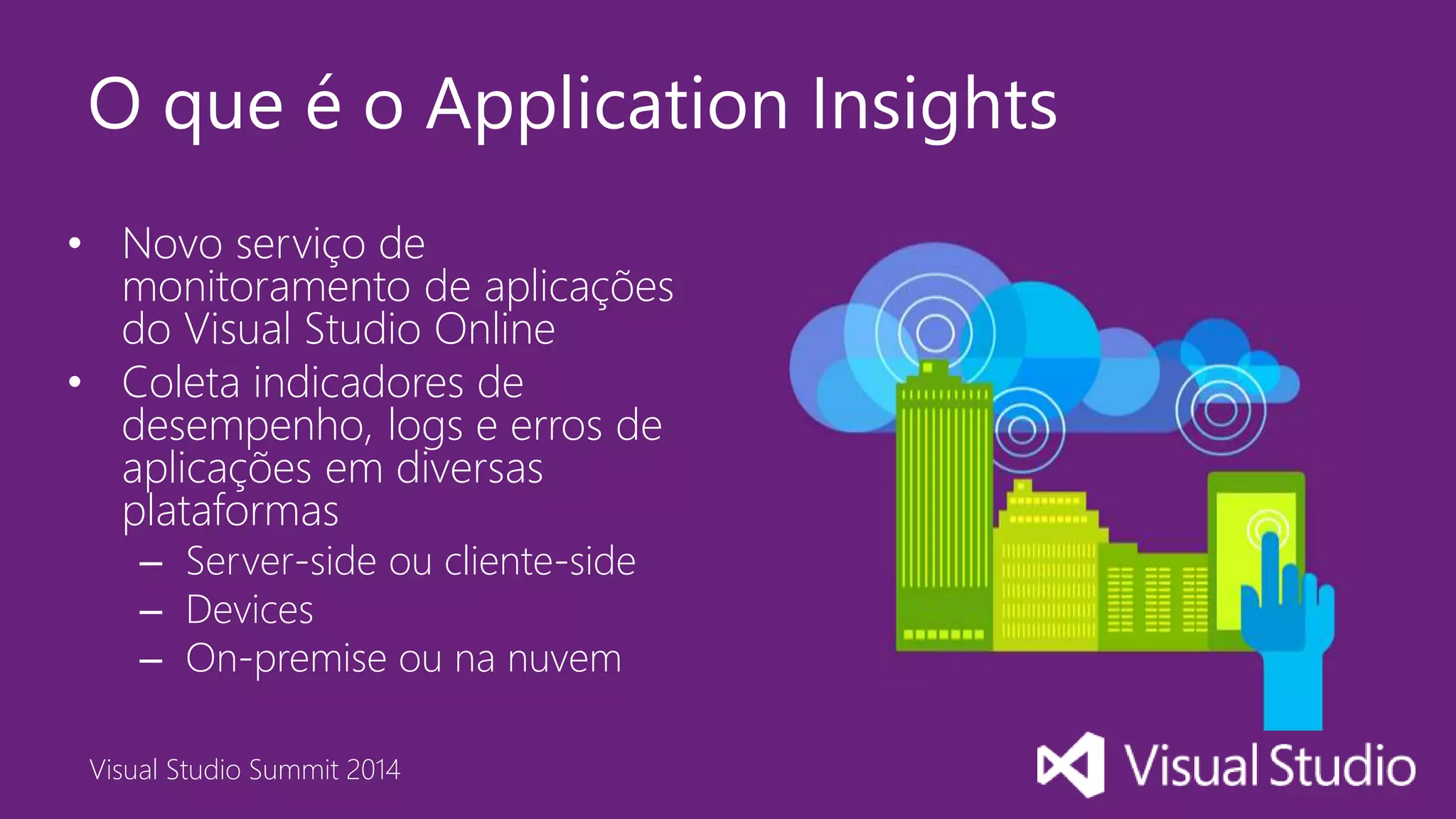 O que é o Application Insights

• Novo serviço de monitoramento de aplicações do Visual Studio Online
• Coleta indicadores de desempenho, logs e erros de aplicações em diversas plataformas
– Server-side ou cliente-side
– Devices
– On-premise ou na nuvem

Visual Studio Summit 2014

Visual Studio